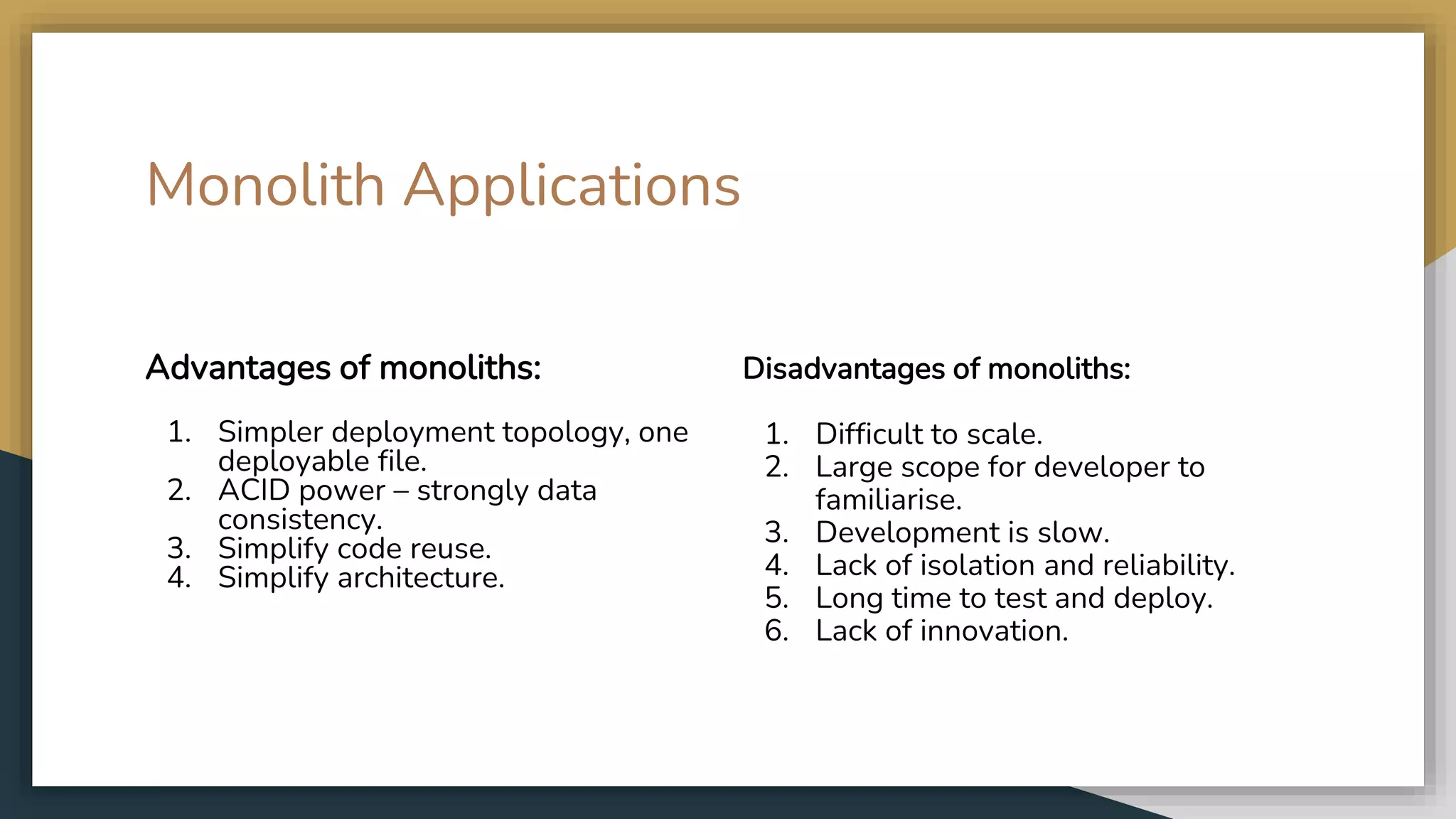 Monolith Applications

Advantages of monoliths:

1. Simpler deployment topology, one deployable file.
2. ACID power – strongly data consistency.
3. Simplify code reuse.
4. Simplify architecture.

Disadvantages of monoliths:

1. Difficult to scale.
2. Large scope for developer to familiarise.
3. Development is slow.
4. Lack of isolation and reliability.
5. Long time to test and deploy.
6. Lack of innovation.